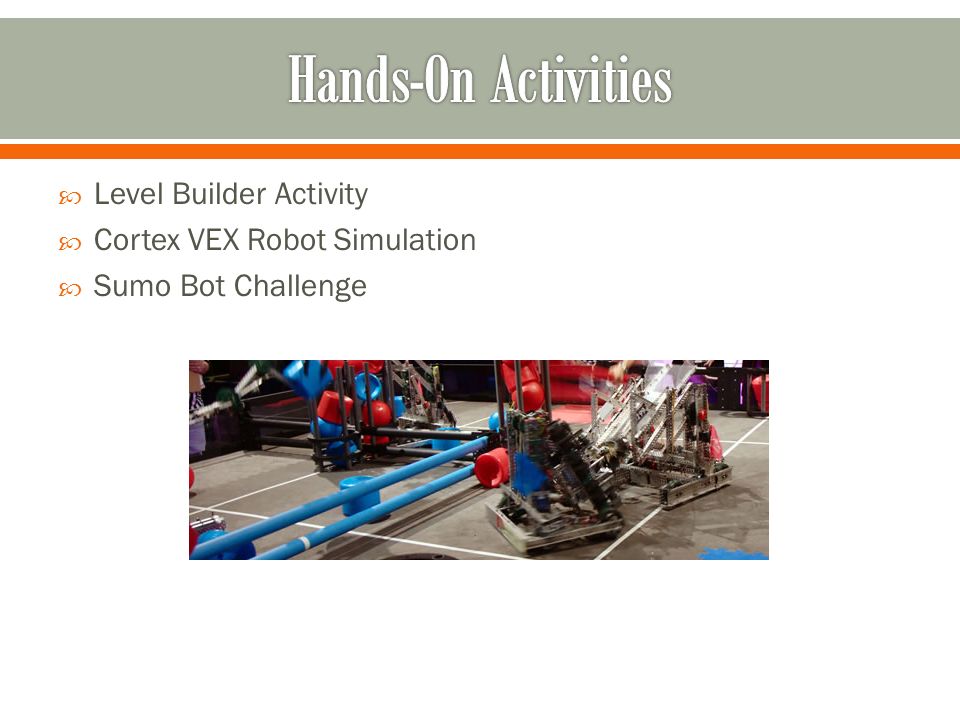 Hands-On Activities

Level Builder Activity
Cortex VEX Robot Simulation
Sumo Bot Challenge